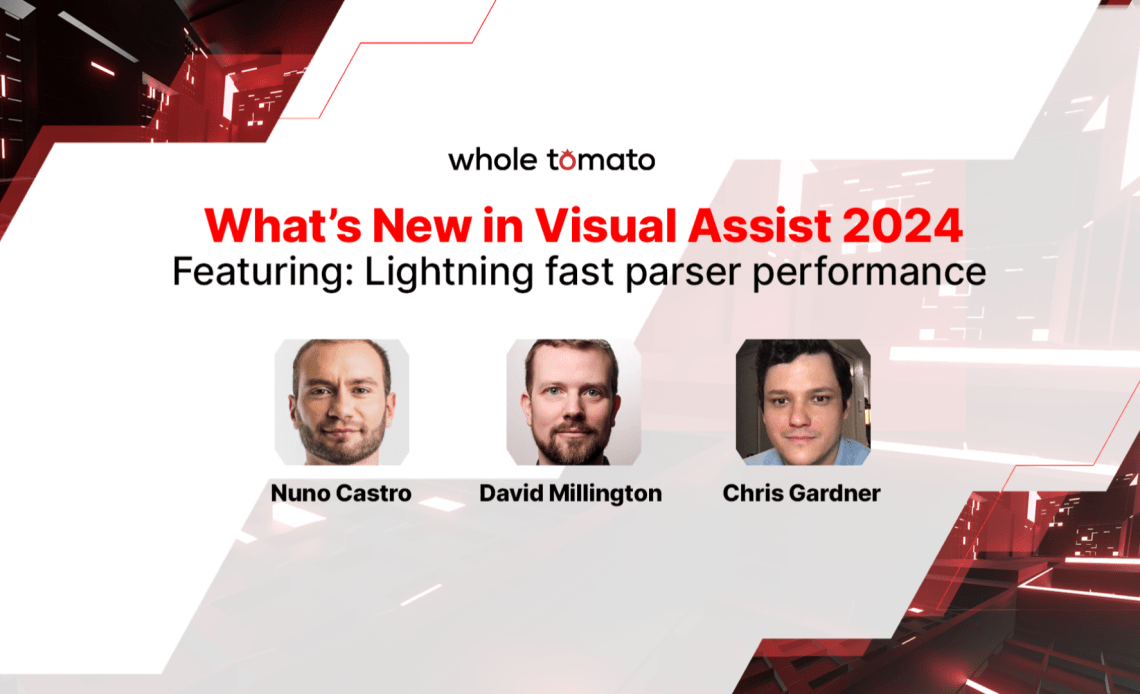 whole tomato

What's New in Visual Assist 2024
Featuring: Lightning fast parser performance

Nuno Castro

David Millington

Chris Gardner